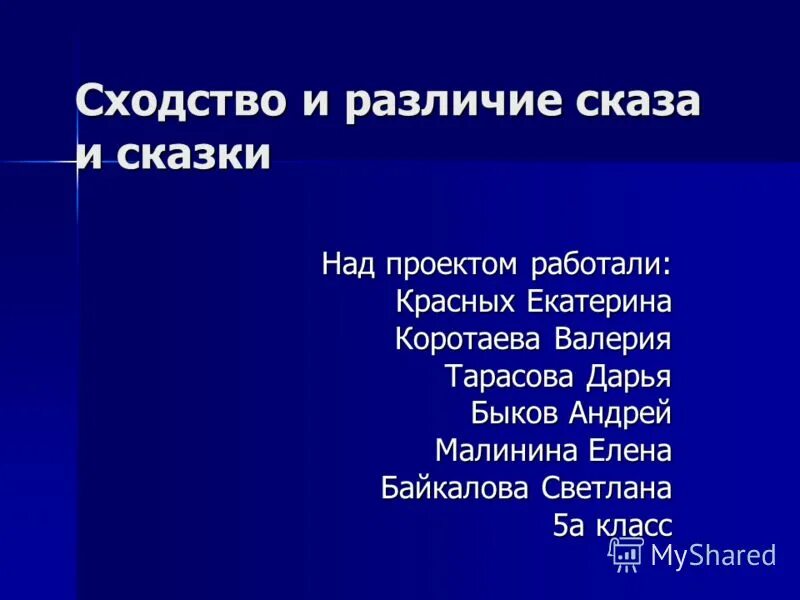 Сходство и различие сказа и сказки

Над проектом работали:
Красных Екатерина
Коротаева Валерия
Тарасова Дарья
Быков Андрей
Малинина Елена
Байкалова Светлана
5а класс

MyShared